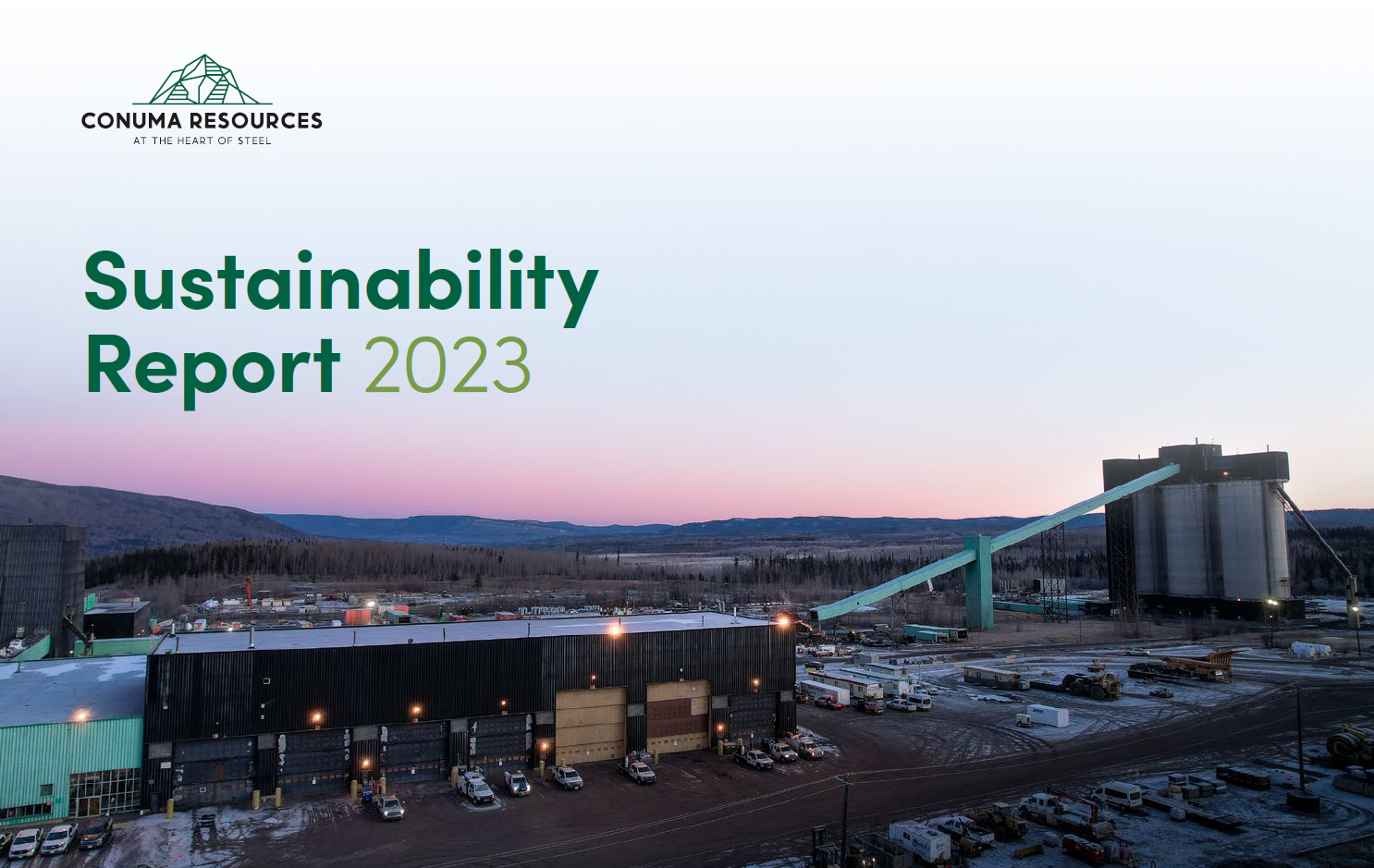 CONUMA RESOURCES
AT THE HEART OF STEEL

Sustainability Report 2023